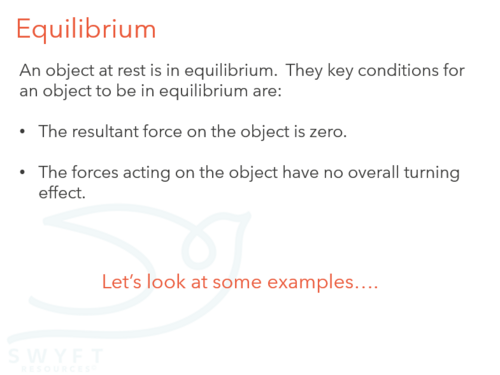 Equilibrium

An object at rest is in equilibrium. They key conditions for an object to be in equilibrium are:

• The resultant force on the object is zero.

• The forces acting on the object have no overall turning effect.

Let's look at some examples….

SWYFT
RESOURCES©